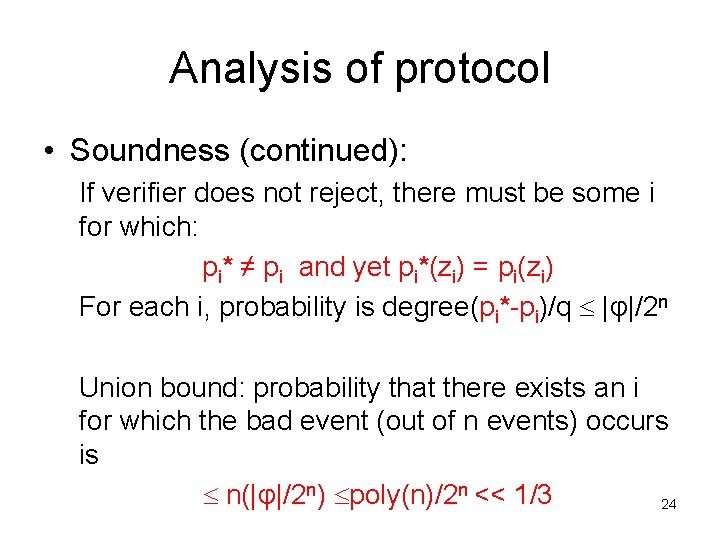 Analysis of protocol

• Soundness (continued):

If verifier does not reject, there must be some i for which:

$p_i^* \neq p_i$ and yet $p_i^*(z_i) = p_i(z_i)$

For each i, probability is degree($p_i^*$-$p_i$)/q $\leq |\varphi|/2^n$

Union bound: probability that there exists an i for which the bad event (out of n events) occurs is

$\leq n(|\varphi|/2^n) \leq poly(n)/2^n << 1/3$

24